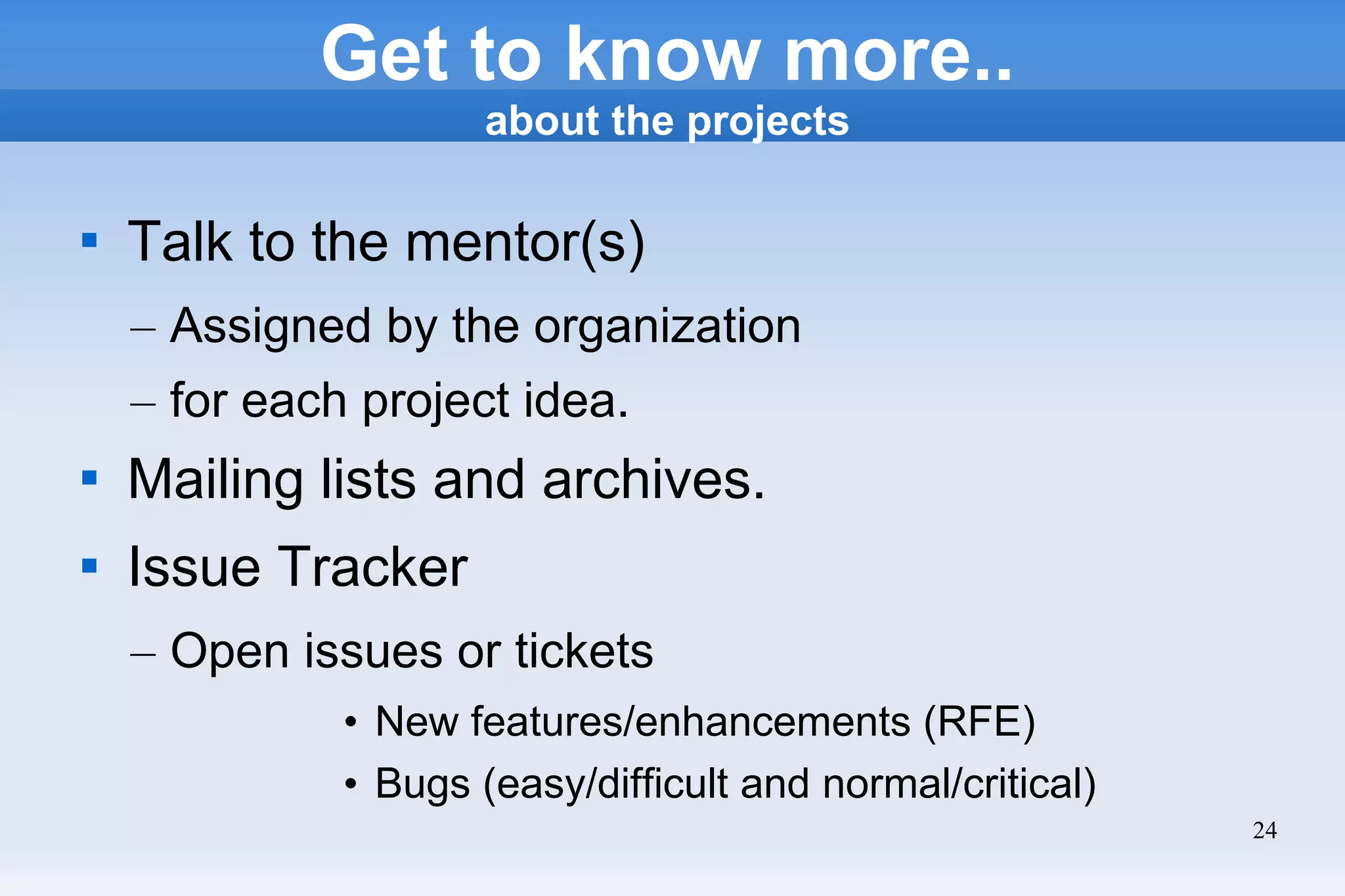 Get to know more..
about the projects

▪ Talk to the mentor(s)
– Assigned by the organization
– for each project idea.
▪ Mailing lists and archives.
▪ Issue Tracker
– Open issues or tickets
• New features/enhancements (RFE)
• Bugs (easy/difficult and normal/critical)

24